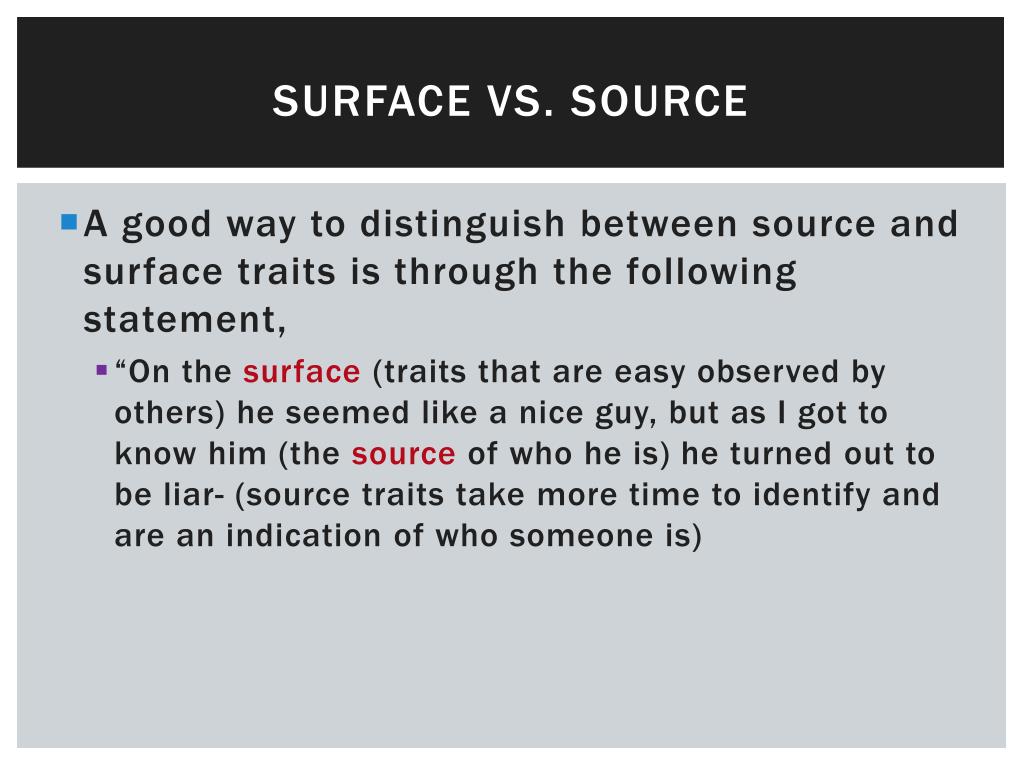 SURFACE VS. SOURCE

A good way to distinguish between source and surface traits is through the following statement,

“On the surface (traits that are easy observed by others) he seemed like a nice guy, but as I got to know him (the source of who he is) he turned out to be liar- (source traits take more time to identify and are an indication of who someone is)